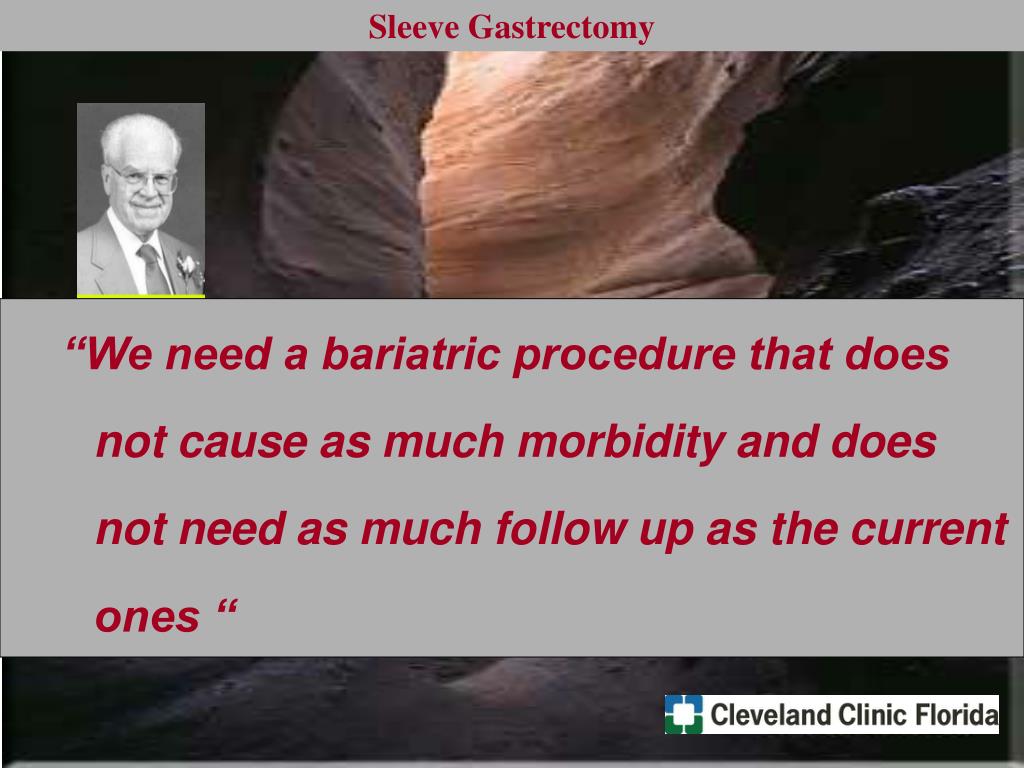 Sleeve Gastrectomy

“We need a bariatric procedure that does not cause as much morbidity and does not need as much follow up as the current ones “

Cleveland Clinic Florida